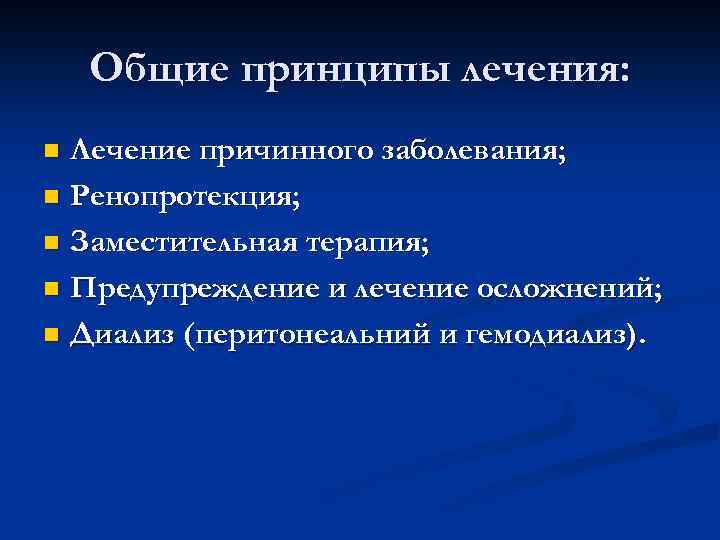 Общие принципы лечения:

- Лечение причинного заболевания;
- Ренопротекция;
- Заместительная терапия;
- Предупреждение и лечение осложнений;
- Диализ (перитонеальний и гемодиализ).